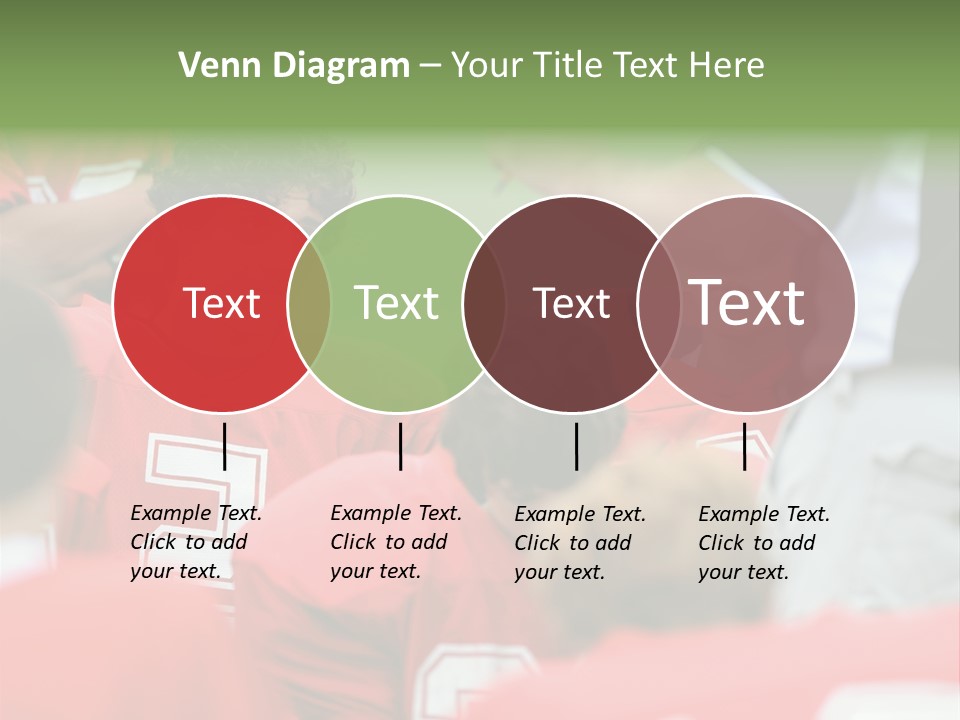 Venn Diagram – Your Title Text Here

Text

Text

Text

Text

Example Text. Click to add your text.

Example Text. Click to add your text.

Example Text. Click to add your text.

Example Text. Click to add your text.